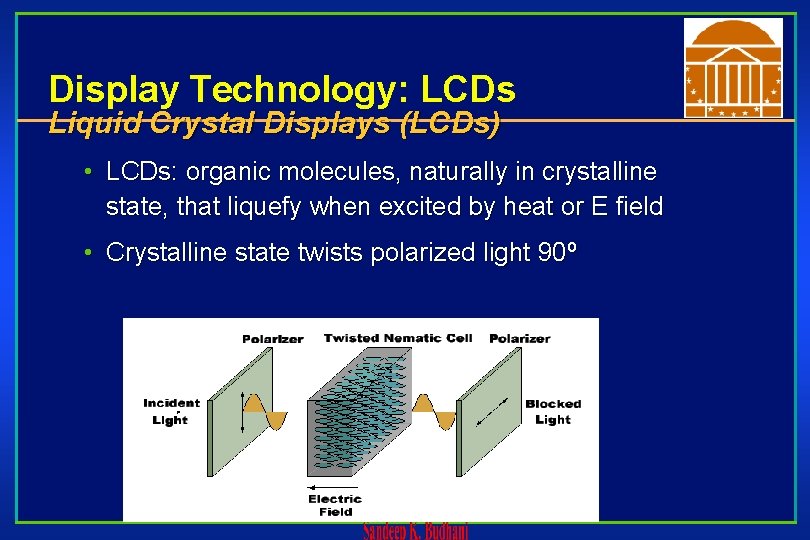 Display Technology: LCDs
Liquid Crystal Displays (LCDs)

• LCDs: organic molecules, naturally in crystalline state, that liquefy when excited by heat or E field

• Crystalline state twists polarized light 90º

Polarizer
Twisted Nematic Cell
Polarizer
Incident Light
Blocked Light
Electric Field

Sandeep K. Budhani